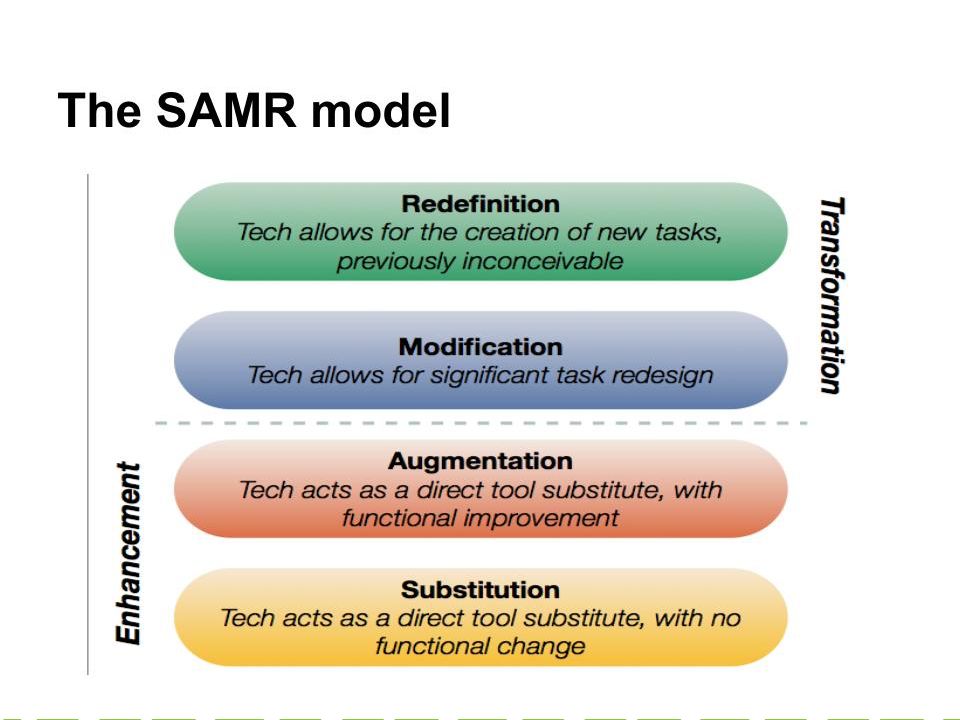 The SAMR model

Redefinition
Tech allows for the creation of new tasks, previously inconceivable

Modification
Tech allows for significant task redesign

Transformation

Augmentation
Tech acts as a direct tool substitute, with functional improvement

Substitution
Tech acts as a direct tool substitute, with no functional change

Enhancement